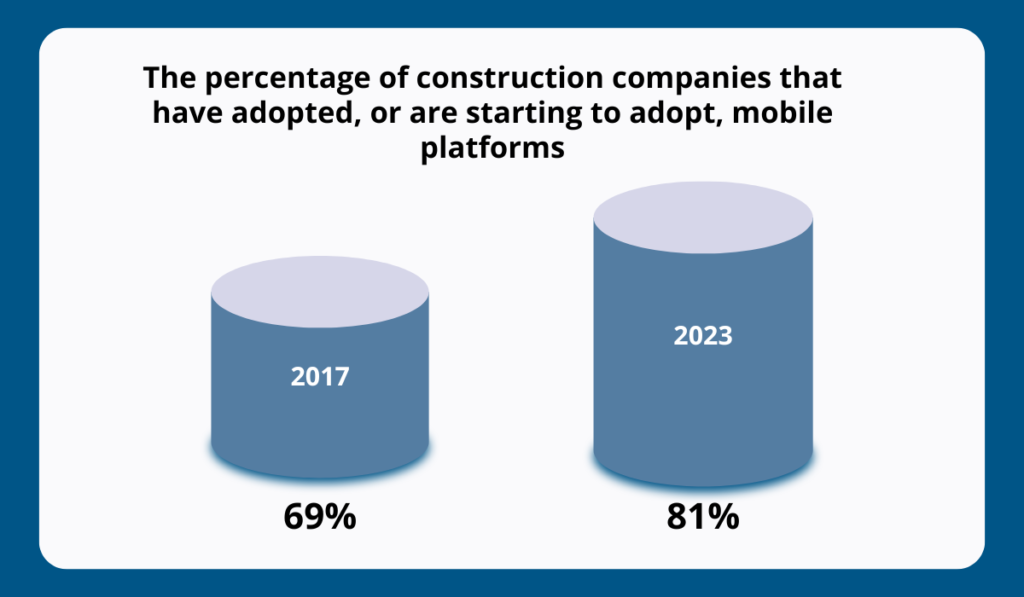 The percentage of construction companies that have adopted, or are starting to adopt, mobile platforms

2017

69%

2023

81%